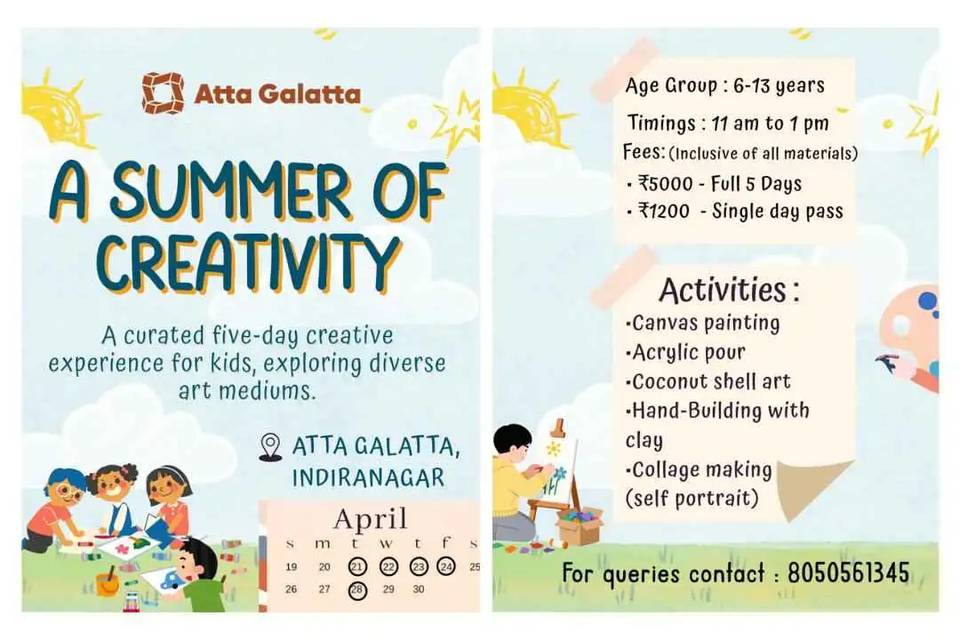 Atta Galatta

A SUMMER OF CREATIVITY

A curated five-day creative experience for kids, exploring diverse art mediums.

ATTA GALATTA, INDIRANAGAR

April

| s | m | t | w | t | f | s |
|---|---|---|---|---|---|---|
| 19 | 20 | 21 | 22 | 23 | 24 | 25 |
| 26 | 27 | 28 | 29 | 30 | | |

Age Group : 6-13 years

Timings : 11 am to 1 pm

Fees: (Inclusive of all materials)

• ₹5000 - Full 5 Days

• ₹1200 - Single day pass

Activities :

•Canvas painting

•Acrylic pour

•Coconut shell art

•Hand-Building with clay

•Collage making (self portrait)

For queries contact : 8050561345